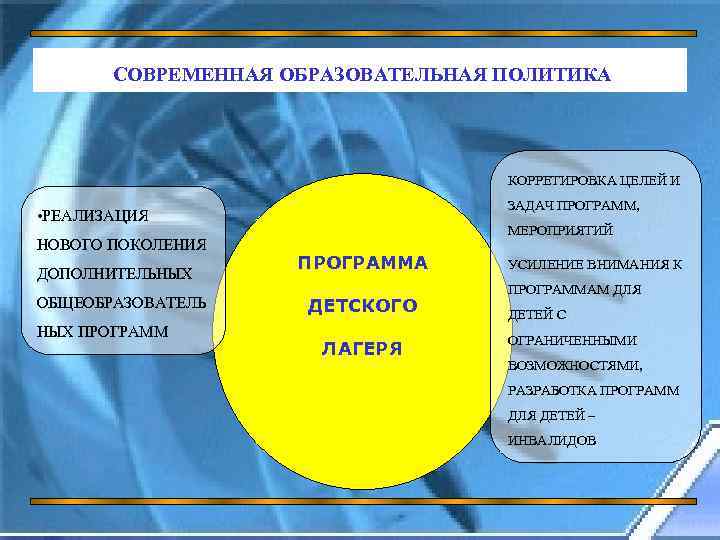 СОВРЕМЕННАЯ ОБРАЗОВАТЕЛЬНАЯ ПОЛИТИКА

•РЕАЛИЗАЦИЯ НОВОГО ПОКОЛЕНИЯ ДОПОЛНИТЕЛЬНЫХ ОБЩЕОБРАЗОВАТЕЛЬНЫХ ПРОГРАММ

ПРОГРАММА ДЕТСКОГО ЛАГЕРЯ

КОРРЕТИРОВКА ЦЕЛЕЙ И ЗАДАЧ ПРОГРАММ, МЕРОПРИЯТИЙ

УСИЛЕНИЕ ВНИМАНИЯ К ПРОГРАММАМ ДЛЯ ДЕТЕЙ С ОГРАНИЧЕННЫМИ ВОЗМОЖНОСТЯМИ, РАЗРАБОТКА ПРОГРАММ ДЛЯ ДЕТЕЙ – ИНВАЛИДОВ